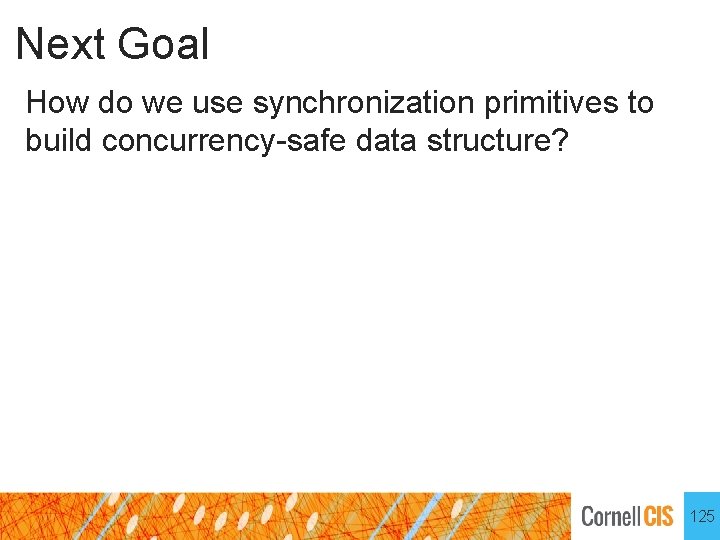 Next Goal

How do we use synchronization primitives to build concurrency-safe data structure?

Cornell CIS

125